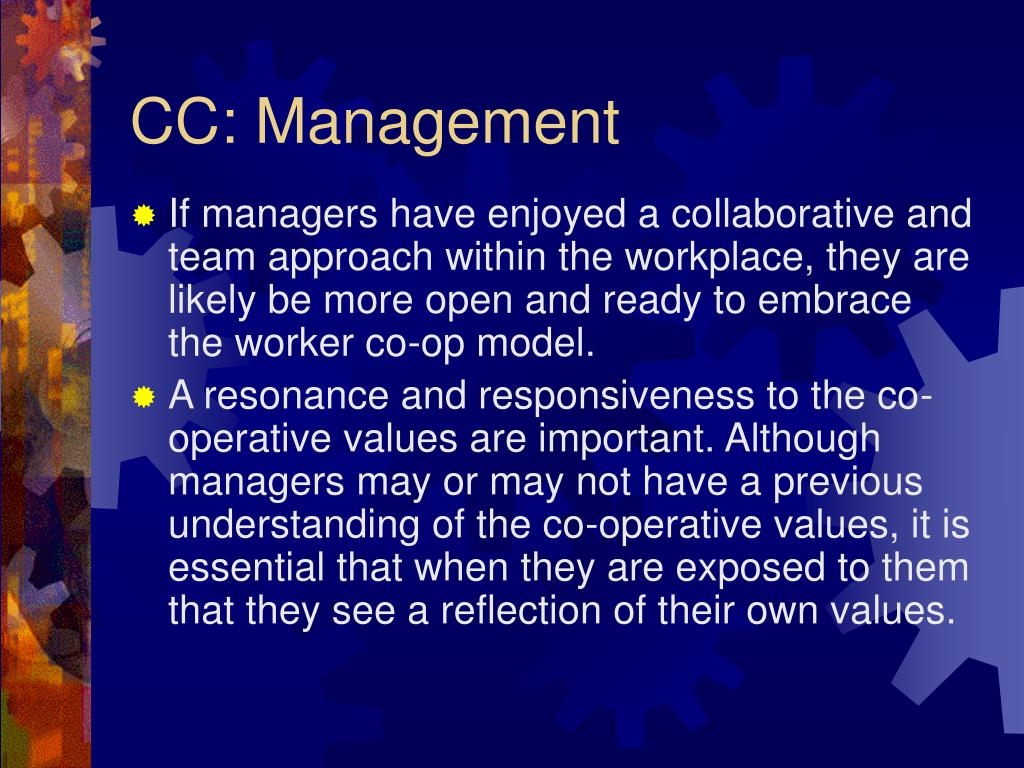 CC: Management

If managers have enjoyed a collaborative and team approach within the workplace, they are likely be more open and ready to embrace the worker co-op model.

A resonance and responsiveness to the co-operative values are important. Although managers may or may not have a previous understanding of the co-operative values, it is essential that when they are exposed to them that they see a reflection of their own values.